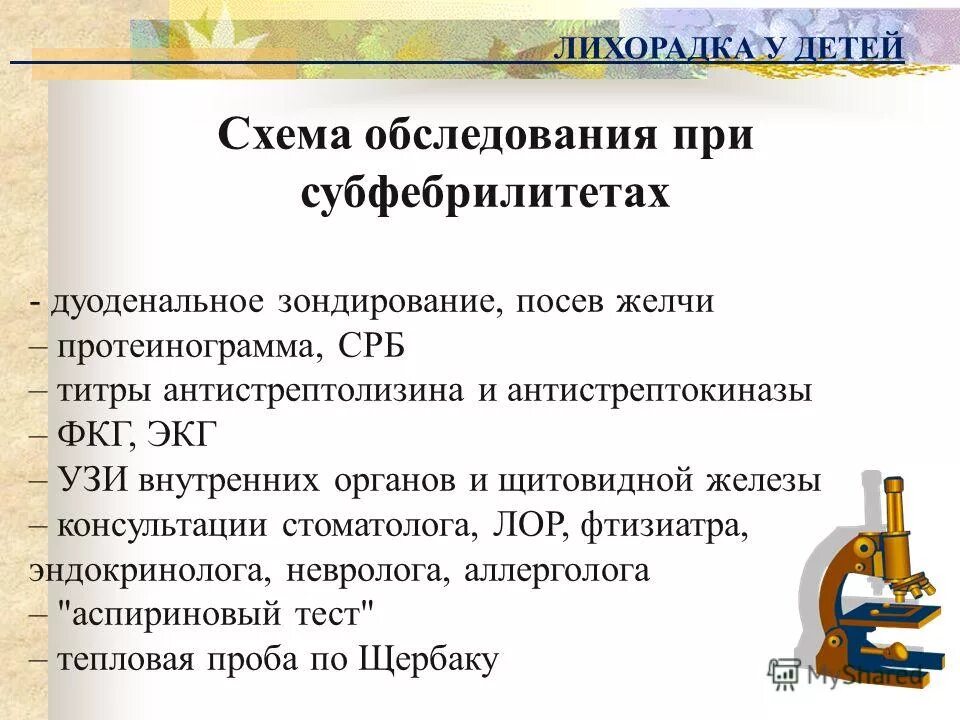 ЛИХОРАДКА У ДЕТЕЙ

Схема обследования при субфебрилитетах

- дуоденальное зондирование, посев желчи
– протеинограмма, СРБ
– титры антистрептолизина и антистрептокиназы
– ФКГ, ЭКГ
– УЗИ внутренних органов и щитовидной железы
– консультации стоматолога, ЛОР, фтизиатра, эндокринолога, невролога, аллерголога
– "аспириновый тест"
– тепловая проба по Щербаку

MyShared